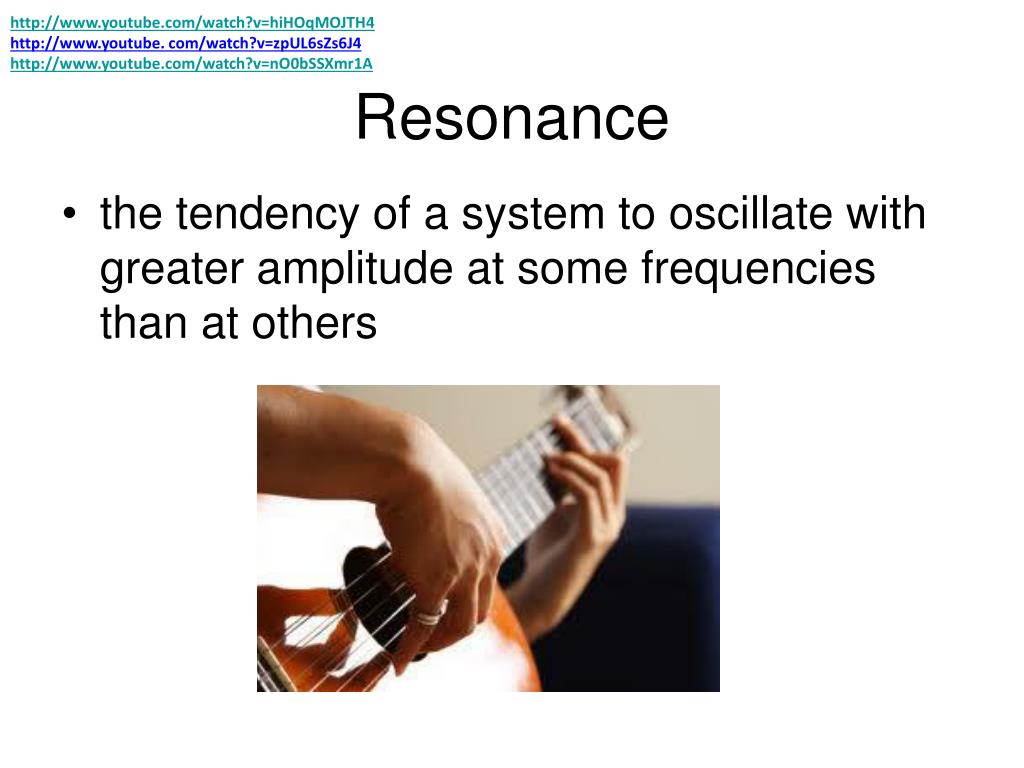 http://www.youtube.com/watch?v=hiHOqMOJTH4
http://www.youtube. com/watch?v=zpUL6sZs6J4
http://www.youtube.com/watch?v=nO0bSSXmr1A

Resonance

• the tendency of a system to oscillate with greater amplitude at some frequencies than at others